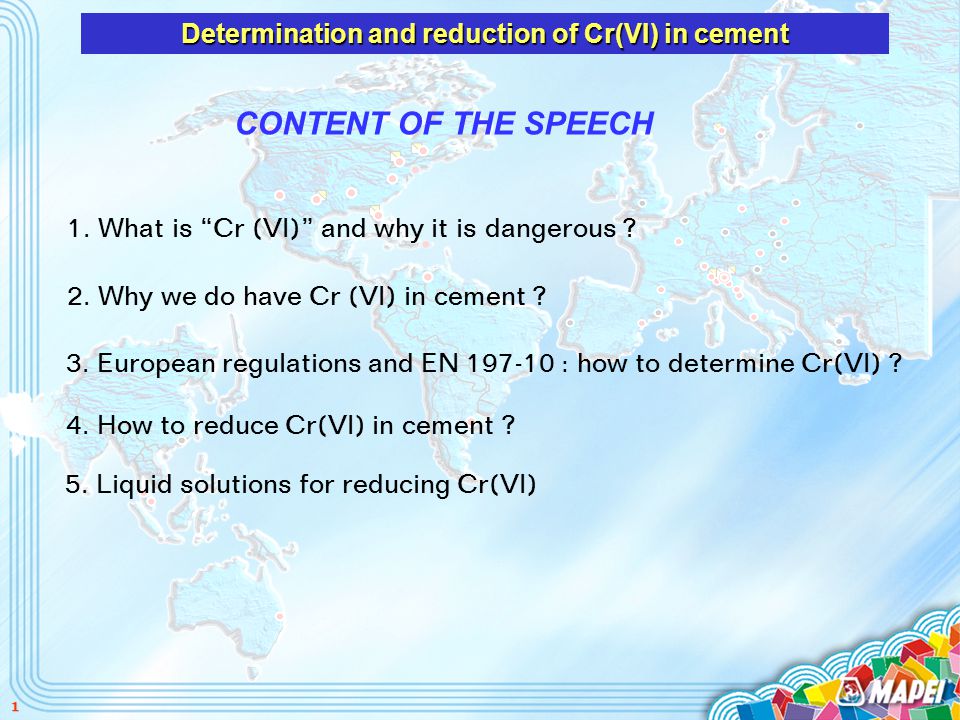 Determination and reduction of Cr(VI) in cement

CONTENT OF THE SPEECH

1. What is “Cr (VI)” and why it is dangerous ?

2. Why we do have Cr (VI) in cement ?

3. European regulations and EN 197-10 : how to determine Cr(VI) ?

4. How to reduce Cr(VI) in cement ?

5. Liquid solutions for reducing Cr(VI)

1

MAPEI